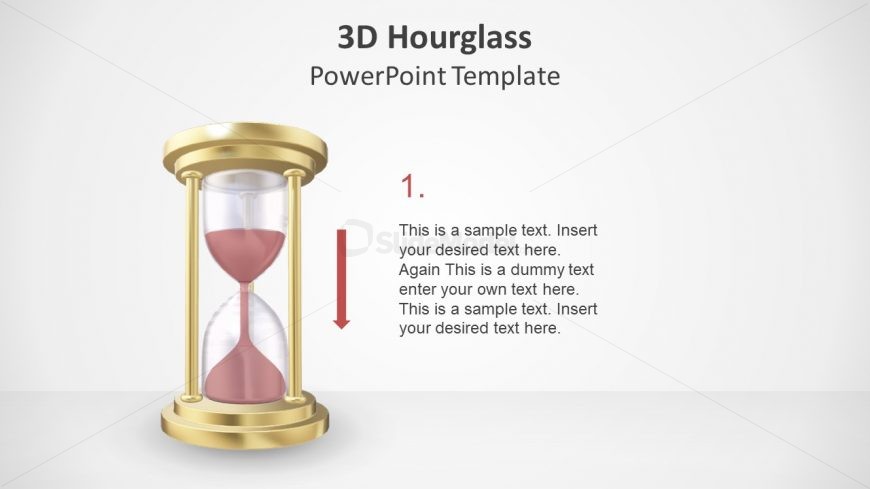 3D Hourglass
PowerPoint Template

1.

This is a sample text. Insert your desired text here. Again This is a dummy text enter your own text here. This is a sample text. Insert your desired text here.